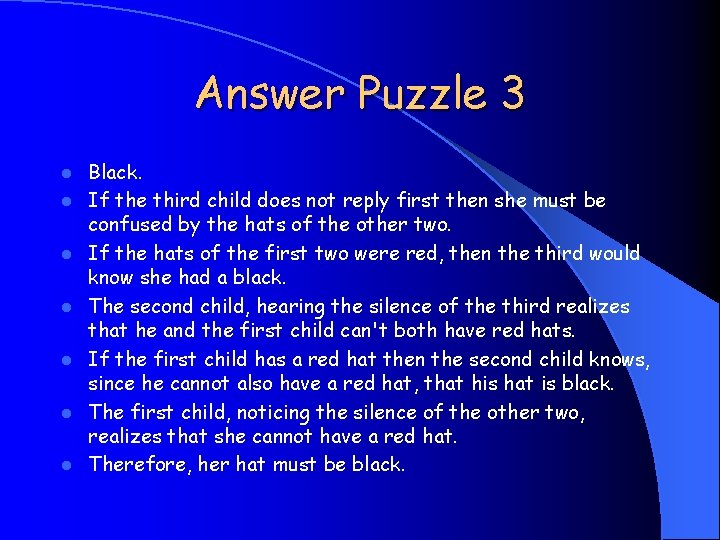 Answer Puzzle 3

- Black.
- If the third child does not reply first then she must be confused by the hats of the other two.
- If the hats of the first two were red, then the third would know she had a black.
- The second child, hearing the silence of the third realizes that he and the first child can't both have red hats.
- If the first child has a red hat then the second child knows, since he cannot also have a red hat, that his hat is black.
- The first child, noticing the silence of the other two, realizes that she cannot have a red hat.
- Therefore, her hat must be black.